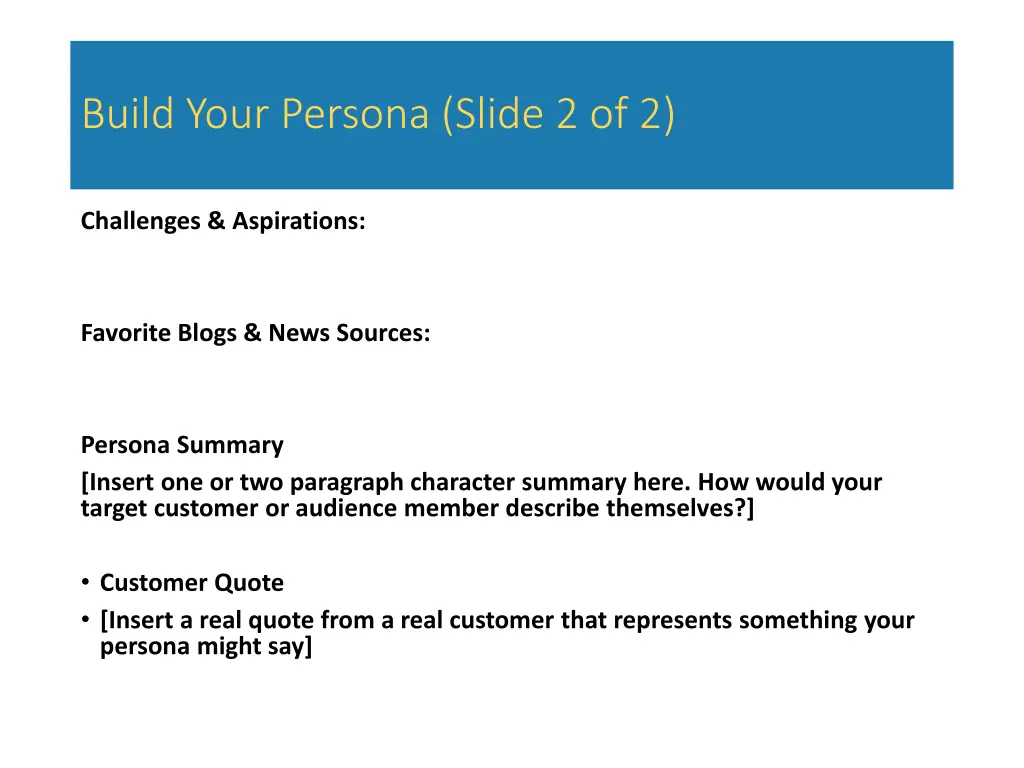 Build Your Persona (Slide 2 of 2)

Challenges & Aspirations:

Favorite Blogs & News Sources:

Persona Summary
[Insert one or two paragraph character summary here. How would your target customer or audience member describe themselves?]

• Customer Quote
• [Insert a real quote from a real customer that represents something your persona might say]